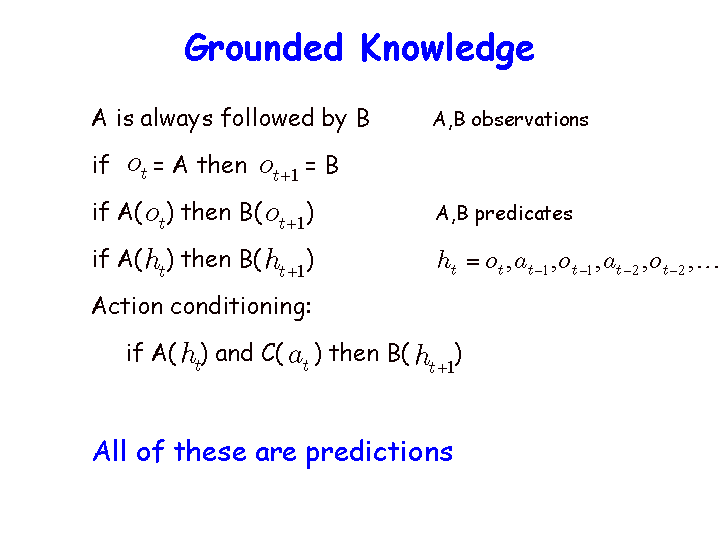 Grounded Knowledge

A is always followed by B A,B observations

if $o_t$ = A then $o_{t+1}$ = B

if A($o_t$) then B($o_{t+1}$) A,B predicates

if A($h_t$) then B($h_{t+1}$) $h_t = o_t, a_{t-1}, o_{t-1}, a_{t-2}, o_{t-2}, \ldots$

Action conditioning:

if A($h_t$) and C($a_t$) then B($h_{t+1}$)

All of these are predictions